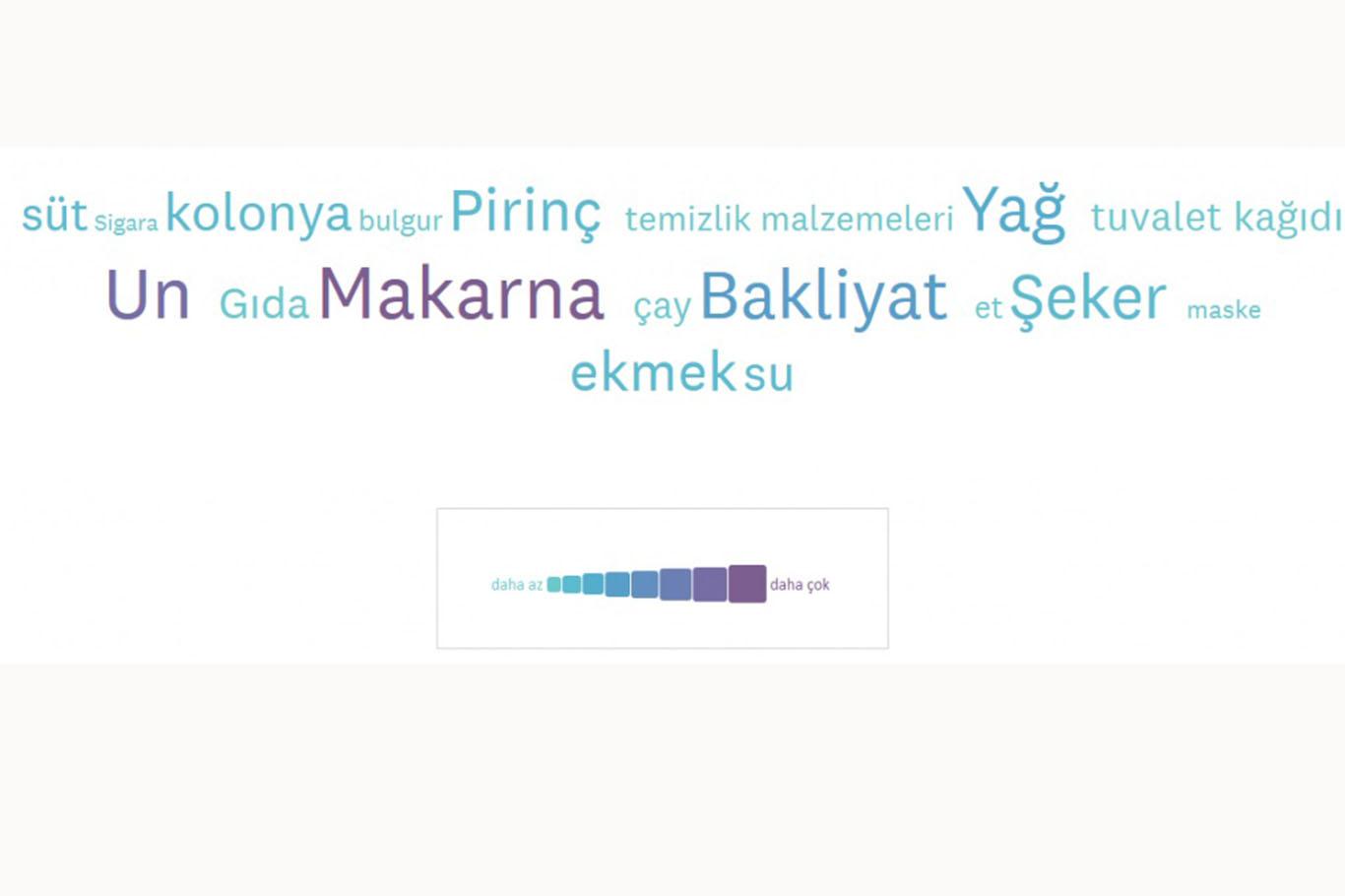 süt Sigara kolonya bulgur Pirinç temizlik malzemeleri Yağ tuvalet kağıdı

Un Gıda Makarna çay Bakliyat et Şeker maske

ekmek su

daha az daha çok